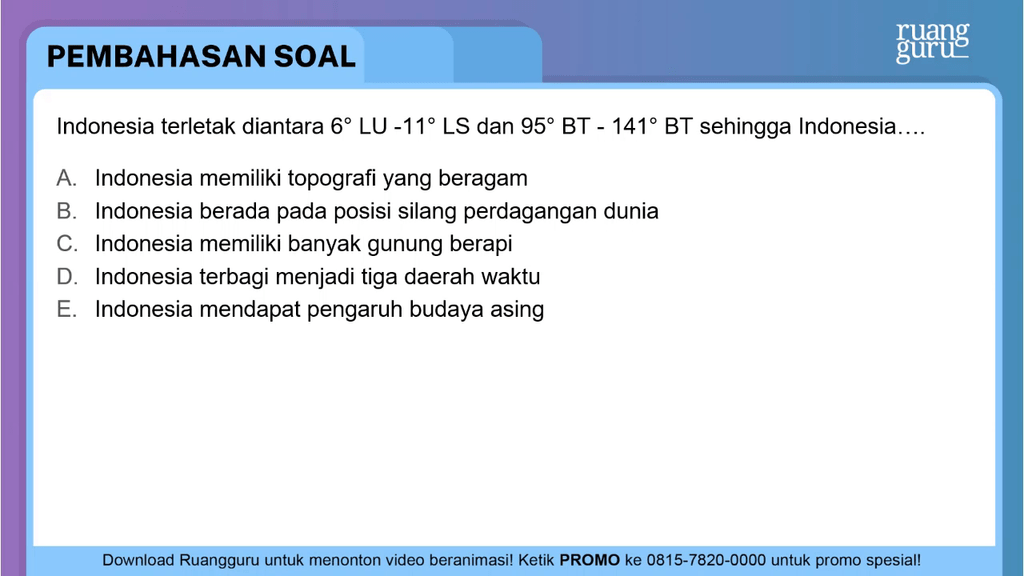 PEMBAHASAN SOAL

ruang guru

Indonesia terletak diantara 6° LU -11° LS dan 95° BT - 141° BT sehingga Indonesia….

A. Indonesia memiliki topografi yang beragam
B. Indonesia berada pada posisi silang perdagangan dunia
C. Indonesia memiliki banyak gunung berapi
D. Indonesia terbagi menjadi tiga daerah waktu
E. Indonesia mendapat pengaruh budaya asing

Download Ruangguru untuk menonton video beranimasi! Ketik PROMO ke 0815-7820-0000 untuk promo spesial!